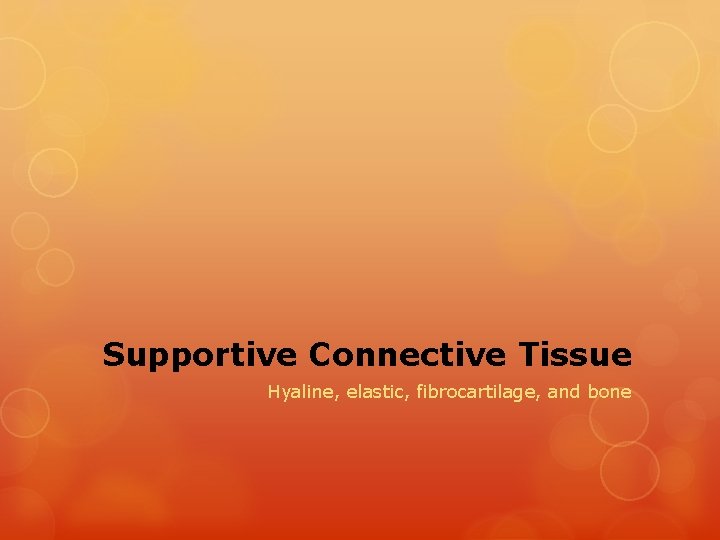 Supportive Connective Tissue

Hyaline, elastic, fibrocartilage, and bone